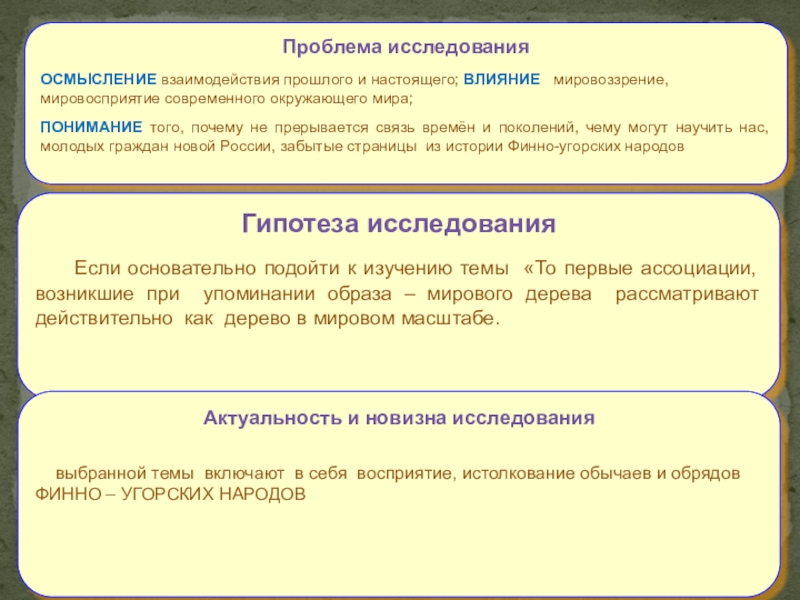 Проблема исследования

ОСМЫСЛЕНИЕ взаимодействия прошлого и настоящего; ВЛИЯНИЕ мировоззрение, мировосприятие современного окружающего мира;

ПОНИМАНИЕ того, почему не прерывается связь времён и поколений, чему могут научить нас, молодых граждан новой России, забытые страницы из истории Финно-угорских народов

Гипотеза исследования

Если основательно подойти к изучению темы «То первые ассоциации, возникшие при упоминании образа – мирового дерева рассматривают действительно как дерево в мировом масштабе.

Актуальность и новизна исследования

выбранной темы включают в себя восприятие, истолкование обычаев и обрядов ФИННО – УГОРСКИХ НАРОДОВ